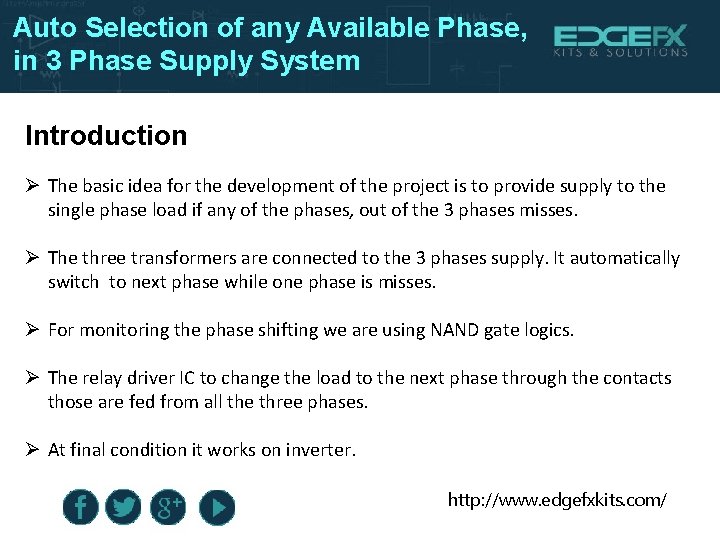 Auto Selection of any Available Phase, in 3 Phase Supply System

EDGEFX
KITS & SOLUTIONS

Introduction

➢ The basic idea for the development of the project is to provide supply to the single phase load if any of the phases, out of the 3 phases misses.

➢ The three transformers are connected to the 3 phases supply. It automatically switch to next phase while one phase is misses.

➢ For monitoring the phase shifting we are using NAND gate logics.

➢ The relay driver IC to change the load to the next phase through the contacts those are fed from all the three phases.

➢ At final condition it works on inverter.

f g+

http://www.edgefxkits.com/